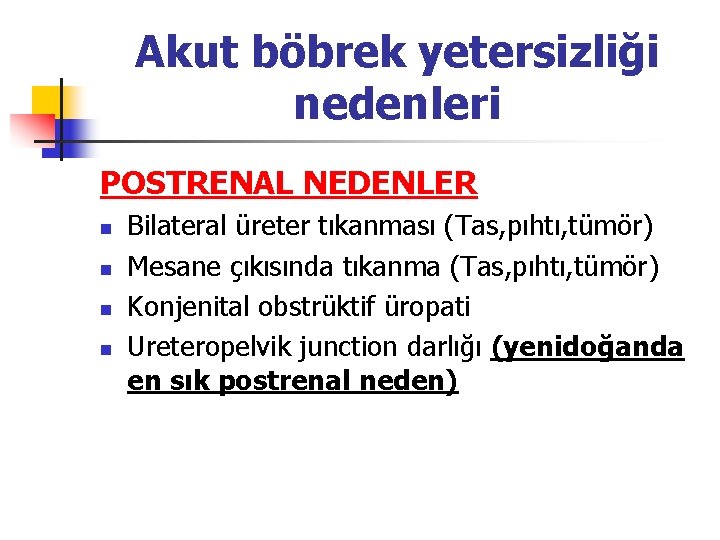 Akut böbrek yetersizliği nedenleri

POSTRENAL NEDENLER

- Bilateral üreter tıkanması (Tas,pıhtı,tümör)
- Mesane çıkısında tıkanma (Tas,pıhtı,tümör)
- Konjenital obstrüktif üropati
- Ureteropelvik junction darlığı (yenidoğanda en sık postrenal neden)